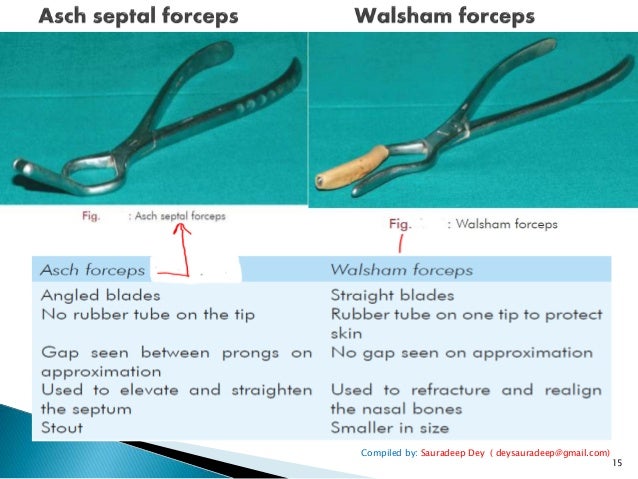 Asch septal forceps

Walsham forceps

Fig. : Asch septal forceps

Fig. : Walsham forceps

| Asch forceps | Walsham forceps |
|---|---|
| Angled blades | Straight blades |
| No rubber tube on the tip | Rubber tube on one tip to protect skin |
| Gap seen between prongs on approximation | No gap seen on approximation |
| Used to elevate and straighten the septum | Used to refracture and realign the nasal bones |
| Stout | Smaller in size |

Compiled by: Sauradeep Dey ( deysauradeep@gmail.com)

15